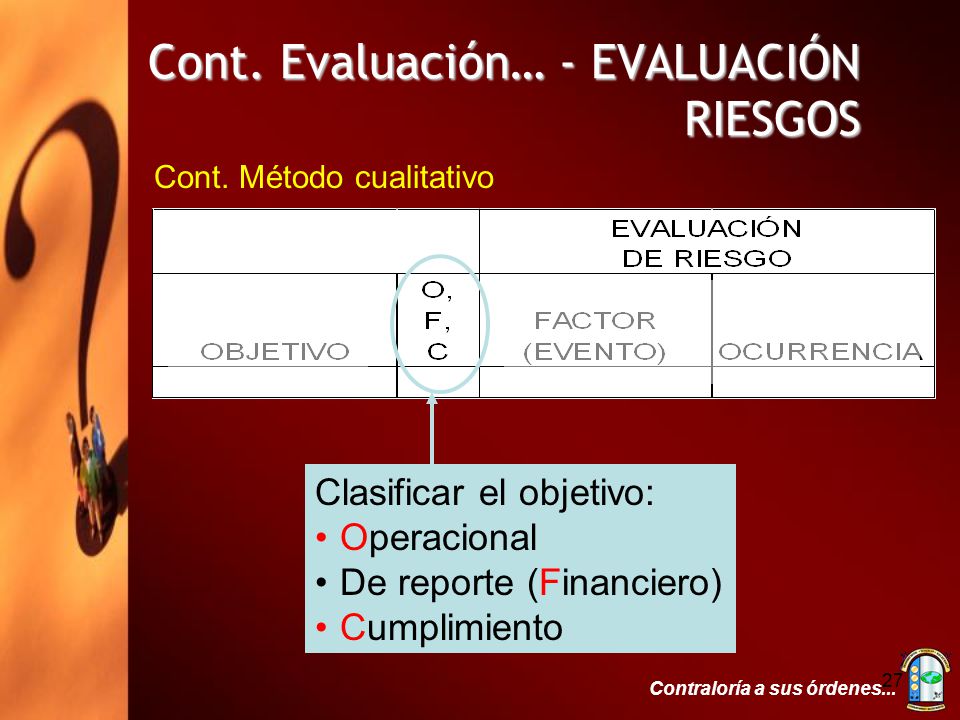 Cont. Evaluación… - EVALUACIÓN RIESGOS

Cont. Método cualitativo

| | | EVALUACIÓN DE RIESGO | |
|---|---|---|---|
| OBJETIVO | O, F, C | FACTOR (EVENTO) | OCURRENCIA |
| | | | |

Clasificar el objetivo:
• Operacional
• De reporte (Financiero)
• Cumplimiento

Contraloría a sus órdenes...

27